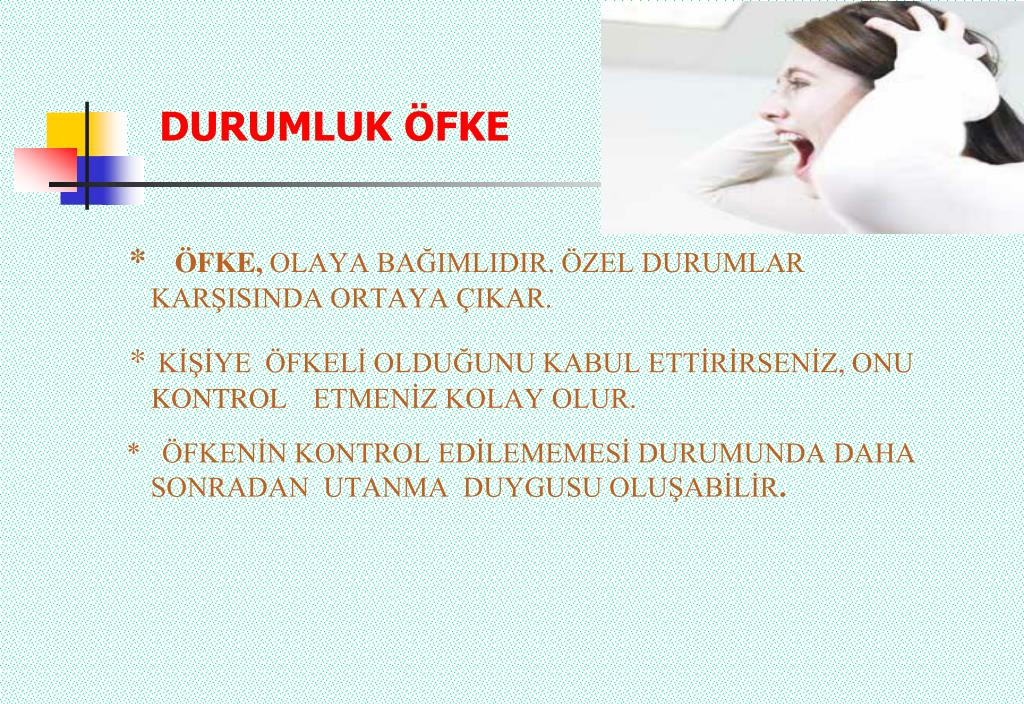 DURUMLUK ÖFKE

* ÖFKE, OLAYA BAĞIMLIDIR. ÖZEL DURUMLAR KARŞISINDA ORTAYA ÇIKAR.

* KİŞİYE ÖFKELİ OLDUĞUNU KABUL ETTİRİRSENİZ, ONU KONTROL ETMENİZ KOLAY OLUR.

* ÖFKENİN KONTROL EDİLEMEMESİ DURUMUNDA DAHA SONRADAN UTANMA DUYGUSU OLUŞABİLİR.